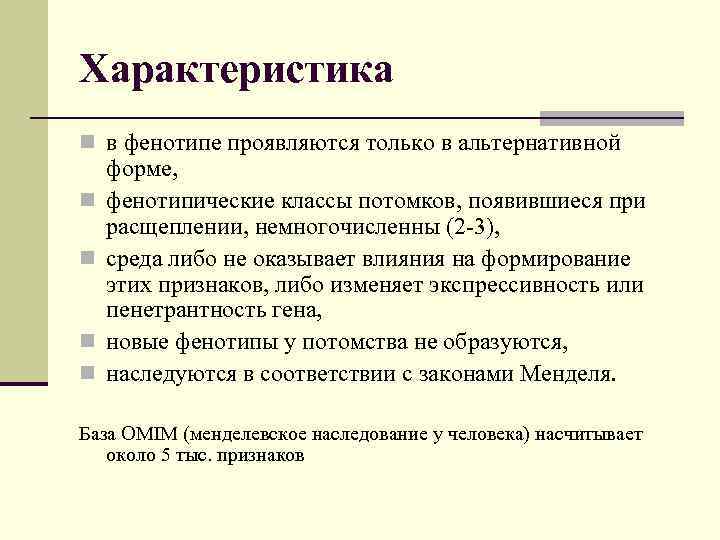 Характеристика

- в фенотипе проявляются только в альтернативной форме,
- фенотипические классы потомков, появившиеся при расщеплении, немногочисленны (2-3),
- среда либо не оказывает влияния на формирование этих признаков, либо изменяет экспрессивность или пенетрантность гена,
- новые фенотипы у потомства не образуются,
- наследуются в соответствии с законами Менделя.

База OMIM (менделевское наследование у человека) насчитывает около 5 тыс. признаков